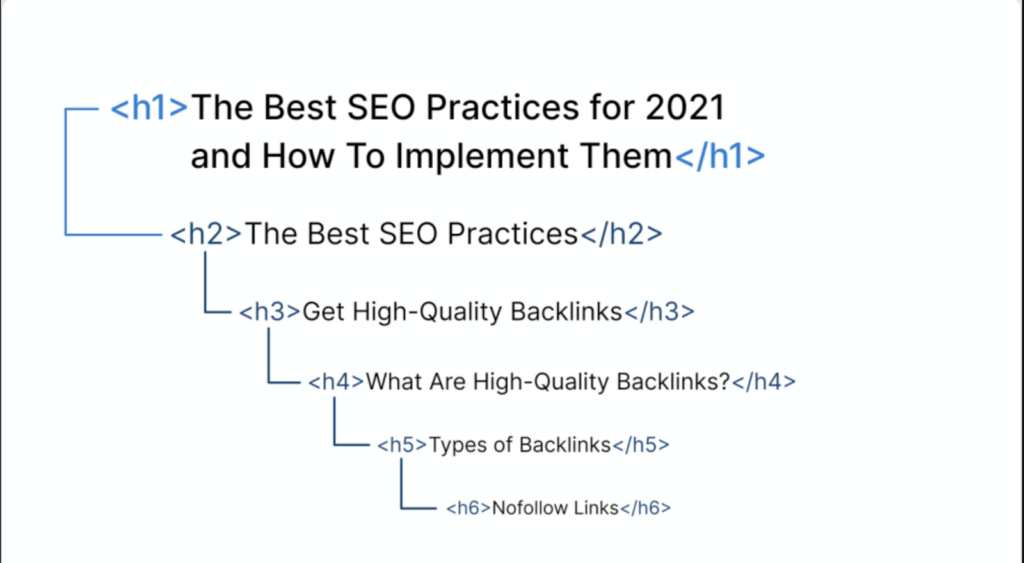 <h1>The Best SEO Practices for 2021 and How To Implement Them</h1>

<h2>The Best SEO Practices</h2>

<h3>Get High-Quality Backlinks</h3>

<h4>What Are High-Quality Backlinks?</h4>

<h5>Types of Backlinks</h5>

<h6>Nofollow Links</h6>